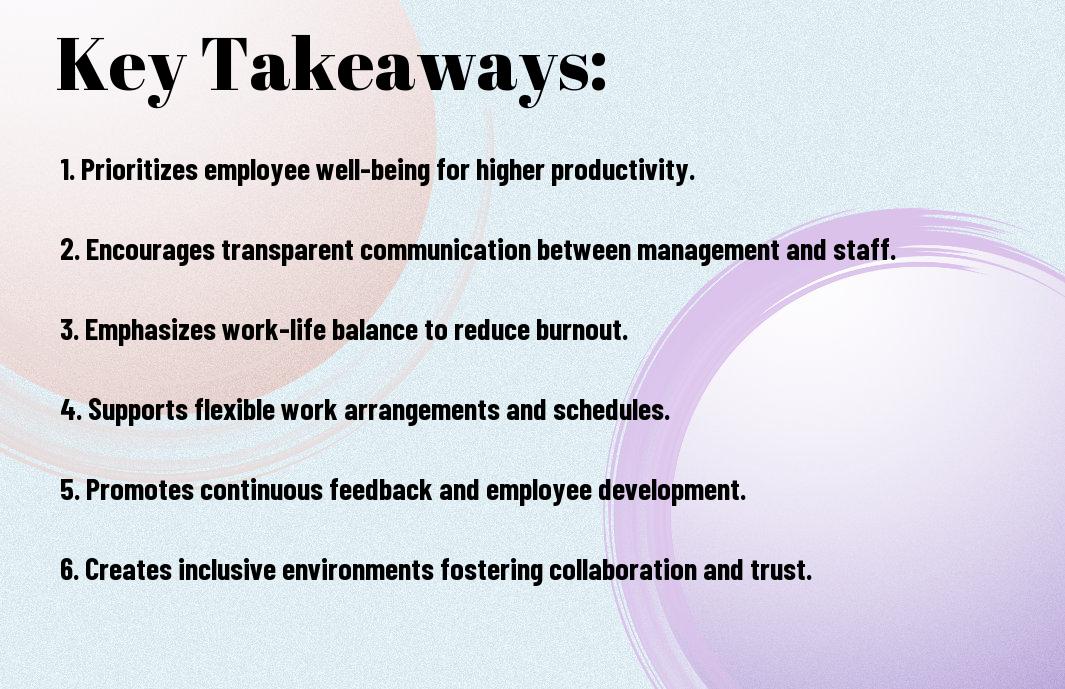 Key Takeaways:

1. Prioritizes employee well-being for higher productivity.

2. Encourages transparent communication between management and staff.

3. Emphasizes work-life balance to reduce burnout.

4. Supports flexible work arrangements and schedules.

5. Promotes continuous feedback and employee development.

6. Creates inclusive environments fostering collaboration and trust.